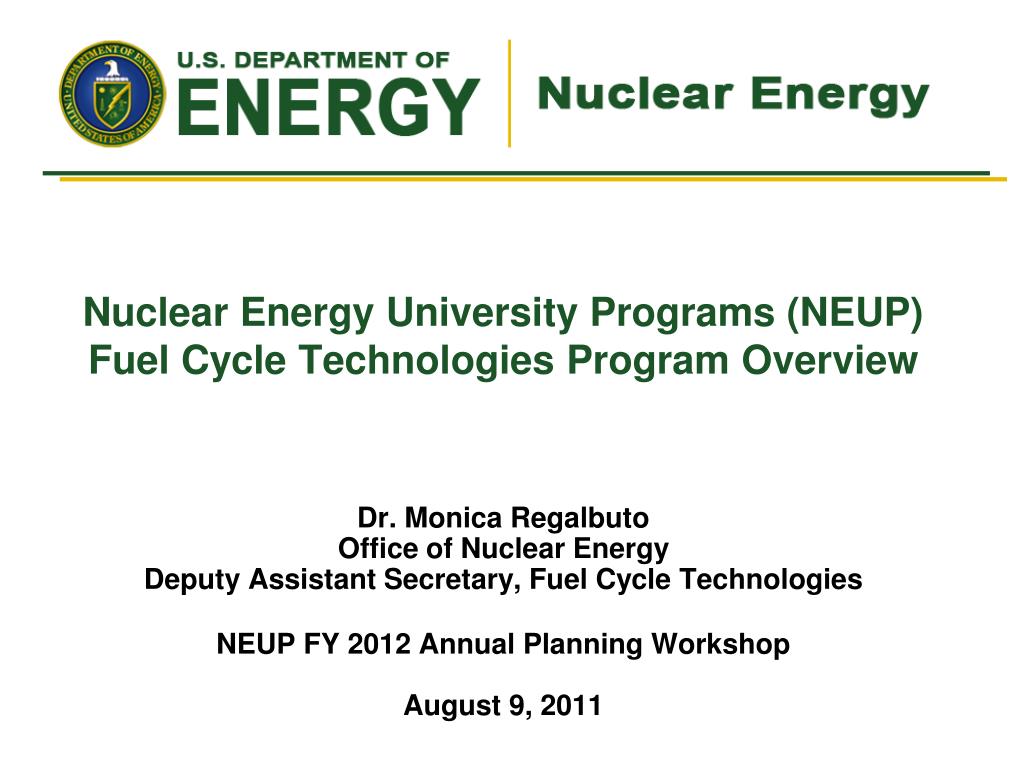 DEPARTMENT OF ENERGY UNITED STATES OF AMERICA

U.S. DEPARTMENT OF
ENERGY

Nuclear Energy

Nuclear Energy University Programs (NEUP)
Fuel Cycle Technologies Program Overview

Dr. Monica Regalbuto
Office of Nuclear Energy
Deputy Assistant Secretary, Fuel Cycle Technologies

NEUP FY 2012 Annual Planning Workshop

August 9, 2011